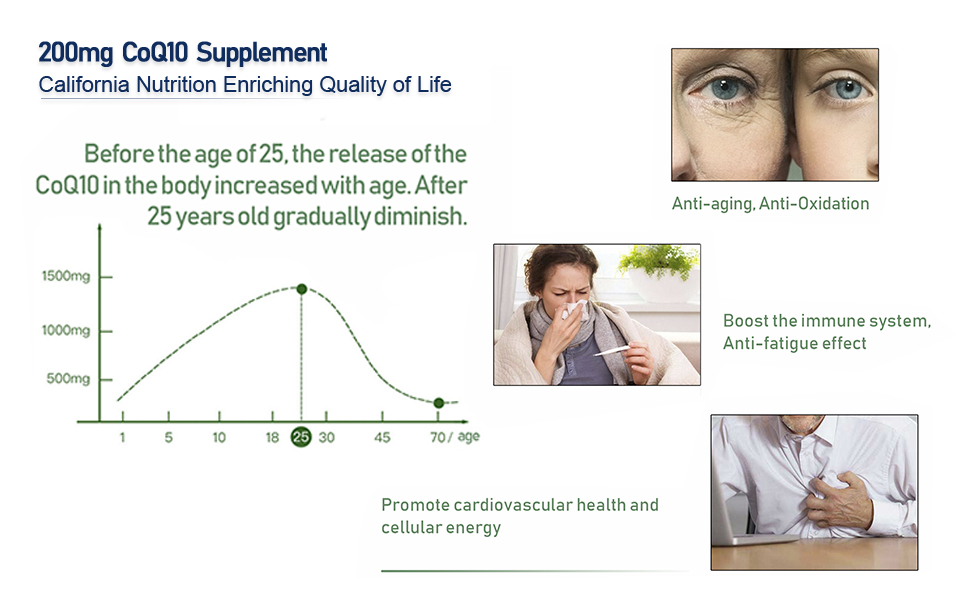 200mg CoQ10 Supplement
California Nutrition Enriching Quality of Life

Before the age of 25, the release of the CoQ10 in the body increased with age. After 25 years old gradually diminish.

1500mg
1000mg
500mg
1 5 10 18 25 30 45 70 / age

Anti-aging, Anti-Oxidation

Boost the immune system, Anti-fatigue effect

Promote cardiovascular health and cellular energy